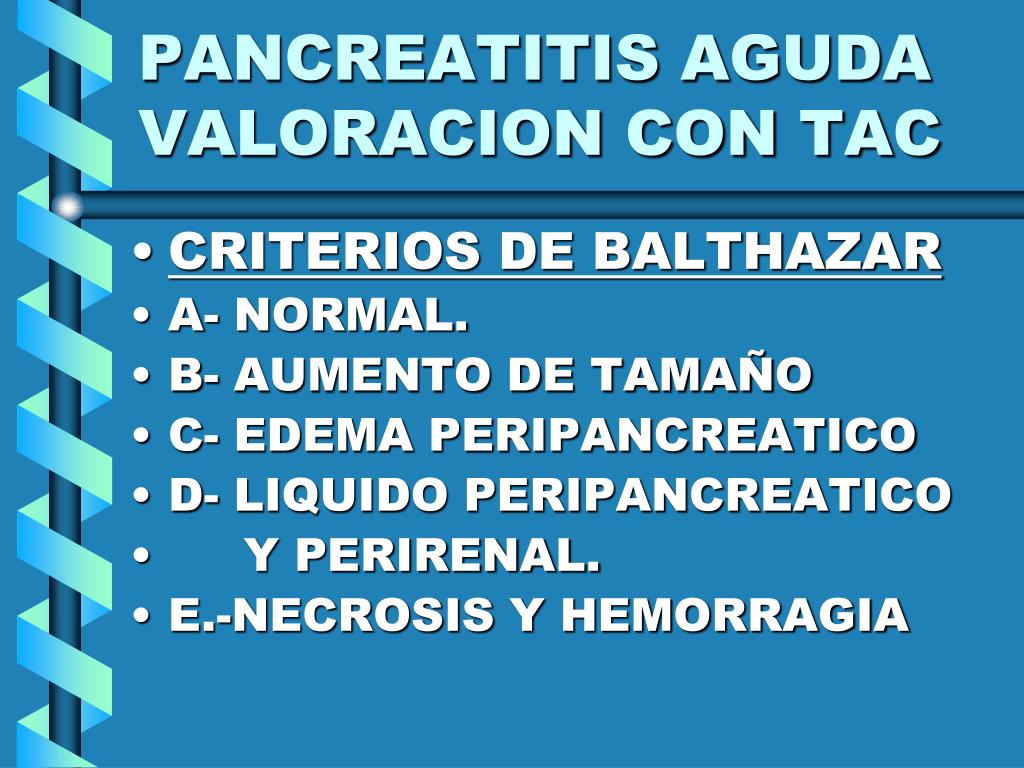 PANCREATITIS AGUDA VALORACION CON TAC

• CRITERIOS DE BALTHAZAR
• A- NORMAL.
• B- AUMENTO DE TAMAÑO
• C- EDEMA PERIPANCREATICO
• D- LIQUIDO PERIPANCREATICO
• Y PERIRENAL.
• E.-NECROSIS Y HEMORRAGIA